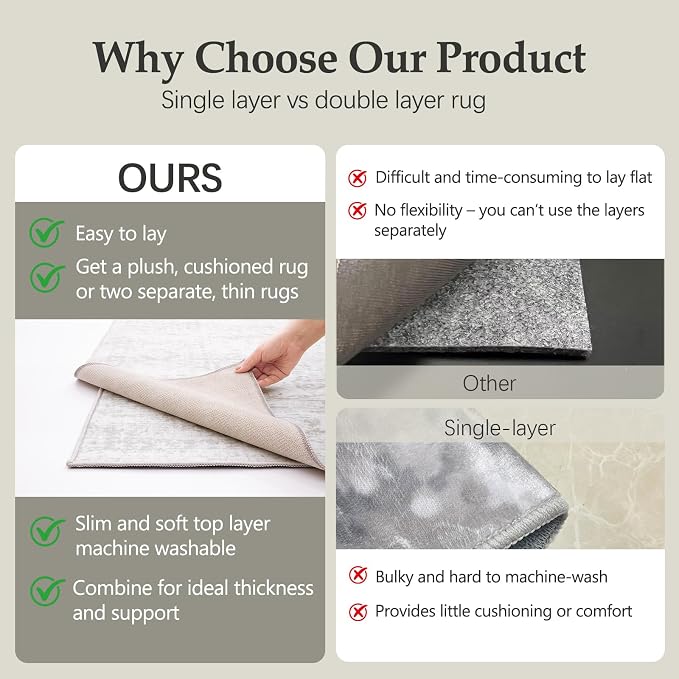 Why Choose Our Product
Single layer vs double layer rug

OURS

Easy to lay

Get a plush, cushioned rug or two separate, thin rugs

Slim and soft top layer machine washable

Combine for ideal thickness and support

Difficult and time-consuming to lay flat

No flexibility – you can't use the layers separately

Other

Single-layer

Bulky and hard to machine-wash

Provides little cushioning or comfort